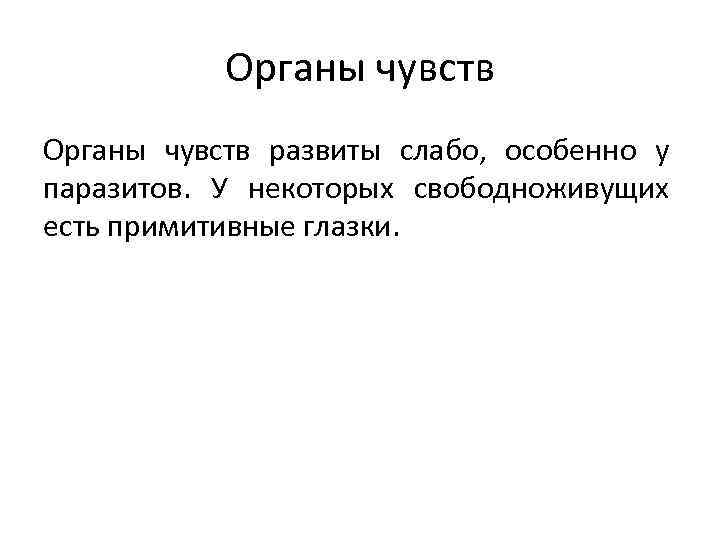 Органы чувств

Органы чувств развиты слабо, особенно у паразитов. У некоторых свободноживущих есть примитивные глазки.